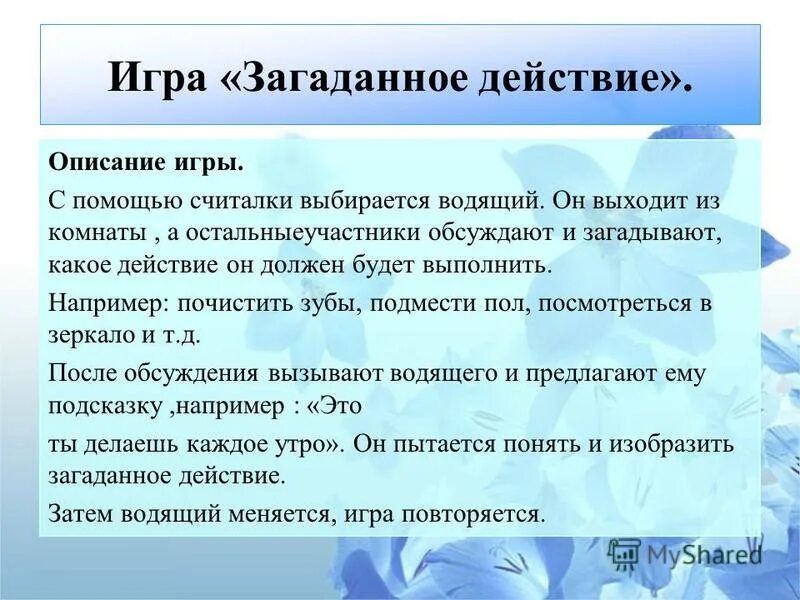 Игра «Загаданное действие».

Описание игры.

С помощью считалки выбирается водящий. Он выходит из комнаты , а остальныеучастники обсуждают и загадывают, какое действие он должен будет выполнить.

Например: почистить зубы, подмести пол, посмотреться в зеркало и т.д.

После обсуждения вызывают водящего и предлагают ему подсказку ,например : «Это

ты делаешь каждое утро». Он пытается понять и изобразить загаданное действие.

Затем водящий меняется, игра повторяется.

MyShared